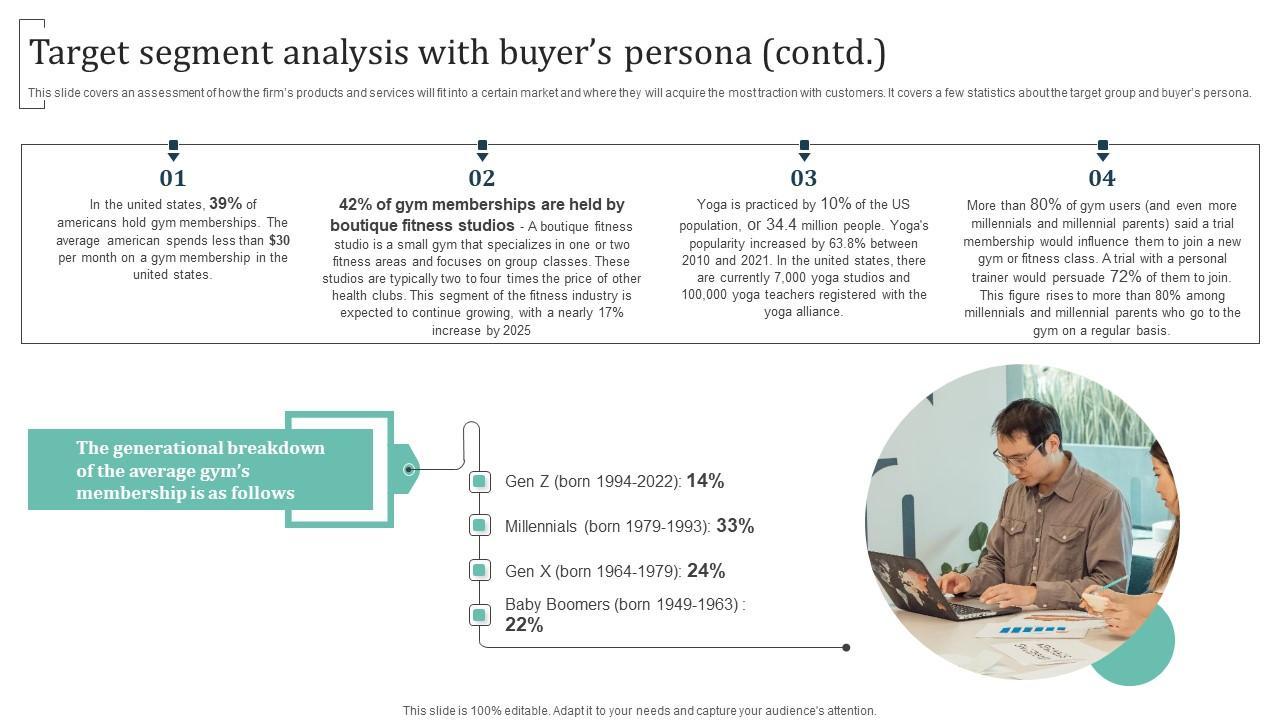 Target segment analysis with buyer's persona (contd.)

This slide covers an assessment of how the firm's products and services will fit into a certain market and where they will acquire the most traction with customers. It covers a few statistics about the target group and buyer's persona.

01

In the united states, 39% of americans hold gym memberships. The average american spends less than $30 per month on a gym membership in the united states.

02

42% of gym memberships are held by boutique fitness studios - A boutique fitness studio is a small gym that specializes in one or two fitness areas and focuses on group classes. These studios are typically two to four times the price of other health clubs. This segment of the fitness industry is expected to continue growing, with a nearly 17% increase by 2025

03

Yoga is practiced by 10% of the US population, or 34.4 million people. Yoga's popularity increased by 63.8% between 2010 and 2021. In the united states, there are currently 7,000 yoga studios and 100,000 yoga teachers registered with the yoga alliance.

04

More than 80% of gym users (and even more millennials and millennial parents) said a trial membership would influence them to join a new gym or fitness class. A trial with a personal trainer would persuade 72% of them to join. This figure rises to more than 80% among millennials and millennial parents who go to the gym on a regular basis.

The generational breakdown of the average gym's membership is as follows

Gen Z (born 1994-2022): 14%

Millennials (born 1979-1993): 33%

Gen X (born 1964-1979): 24%

Baby Boomers (born 1949-1963) : 22%

This slide is 100% editable. Adapt it to your needs and capture your audience's attention.